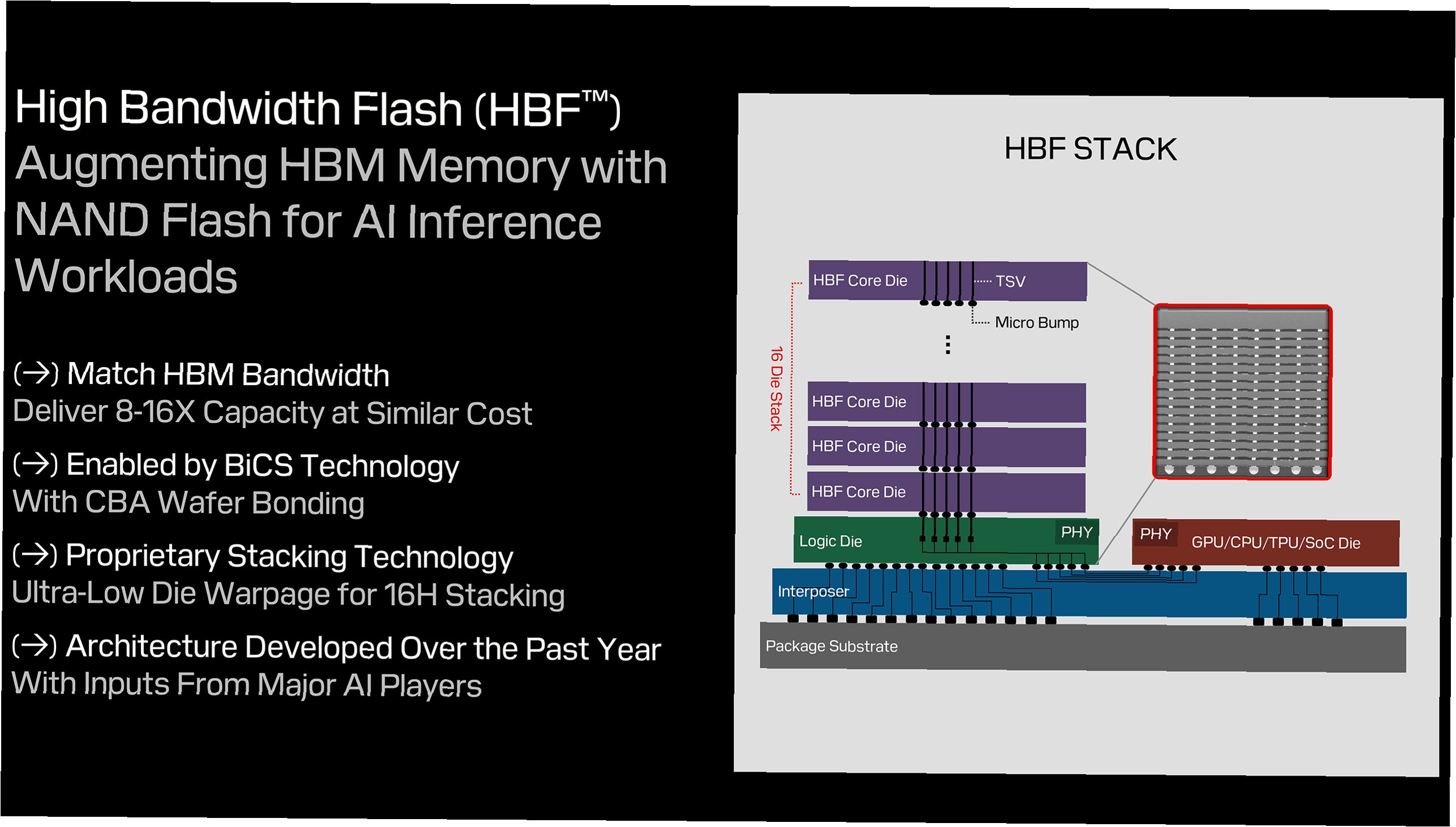 High Bandwidth Flash (HBF™)
Augmenting HBM Memory with NAND Flash for AI Inference Workloads

(→) Match HBM Bandwidth
Deliver 8-16X Capacity at Similar Cost

(→) Enabled by BiCS Technology
With CBA Wafer Bonding

(→) Proprietary Stacking Technology
Ultra-Low Die Warpage for 16H Stacking

(→) Architecture Developed Over the Past Year
With Inputs From Major AI Players

HBF STACK

16 Die Stack

HBF Core Die
TSV
Micro Bump
⋮
HBF Core Die
HBF Core Die
HBF Core Die
Logic Die
PHY
PHY
GPU/CPU/TPU/SoC Die
Interposer
Package Substrate